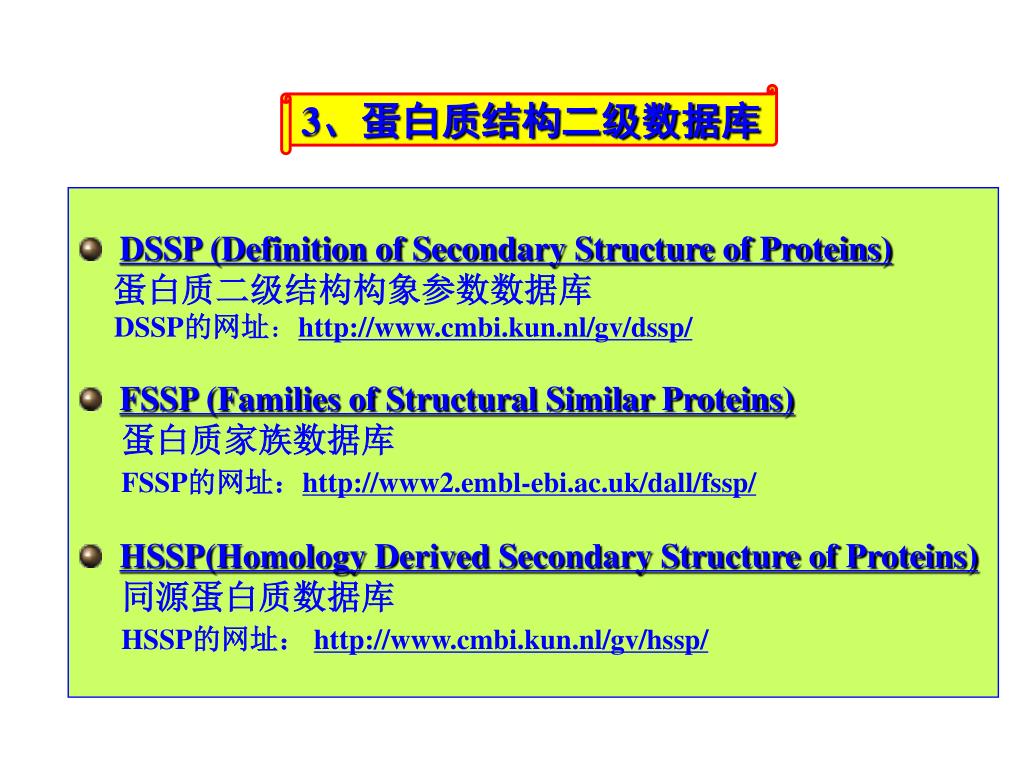 3、蛋白质结构二级数据库

DSSP (Definition of Secondary Structure of Proteins)
蛋白质二级结构构象参数数据库
DSSP的网址：http://www.cmbi.kun.nl/gv/dssp/

FSSP (Families of Structural Similar Proteins)
蛋白质家族数据库
FSSP的网址：http://www2.embl-ebi.ac.uk/dall/fssp/

HSSP(Homology Derived Secondary Structure of Proteins)
同源蛋白质数据库
HSSP的网址： http://www.cmbi.kun.nl/gv/hssp/